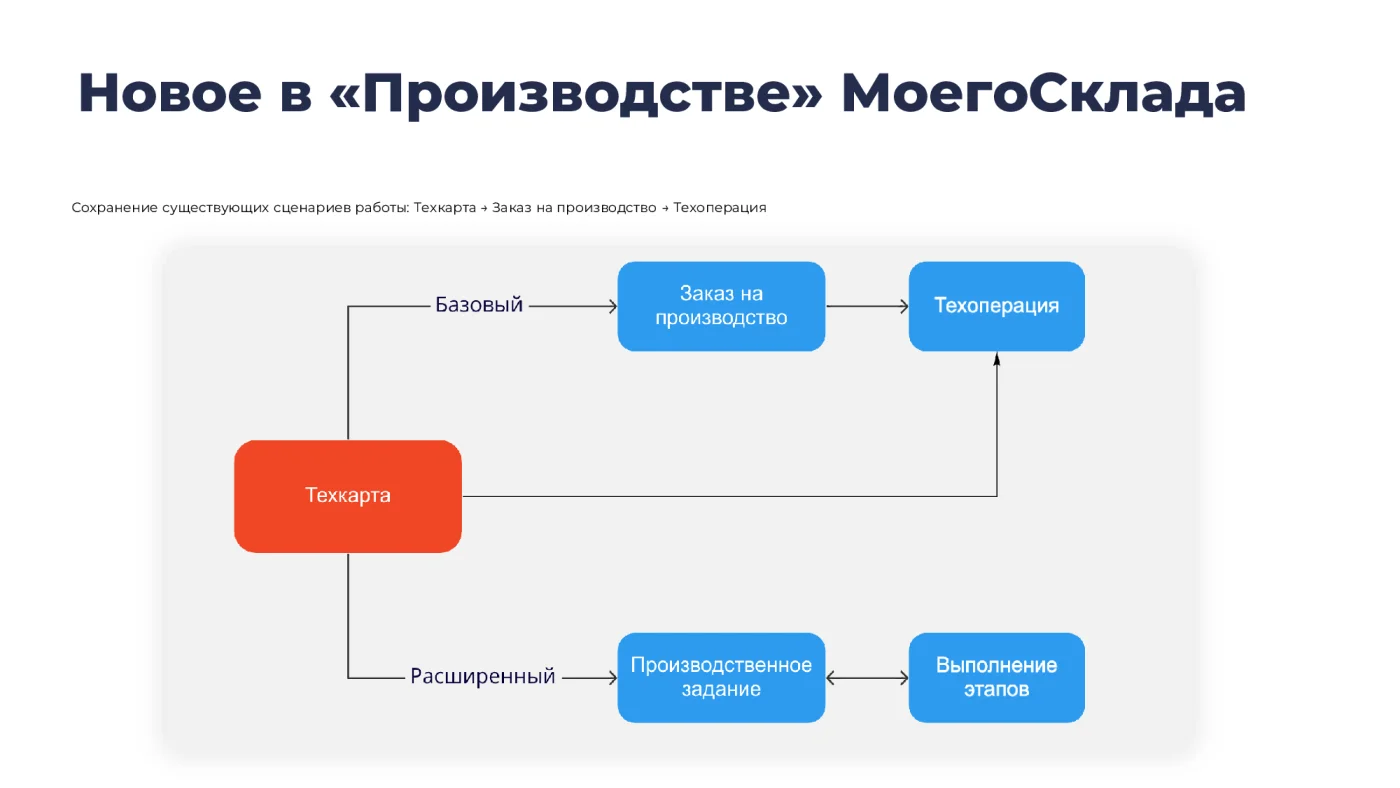 Новое в «Производстве» МоегоСклада

Сохранение существующих сценариев работы: Техкарта → Заказ на производство → Техоперация

Базовый

Заказ на производство

Техоперация

Техкарта

Расширенный

Производственное задание

Выполнение этапов